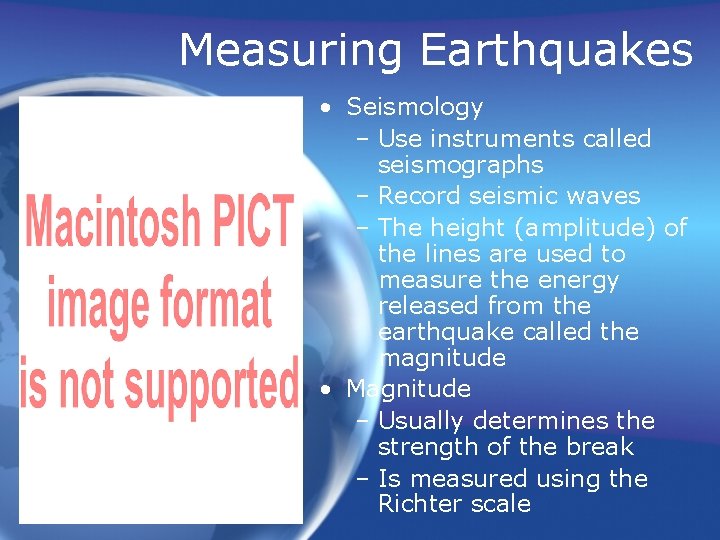 Measuring Earthquakes

Macintosh PICT image format is not supported

• Seismology
– Use instruments called seismographs
– Record seismic waves
– The height (amplitude) of the lines are used to measure the energy released from the earthquake called the magnitude
• Magnitude
– Usually determines the strength of the break
– Is measured using the Richter scale